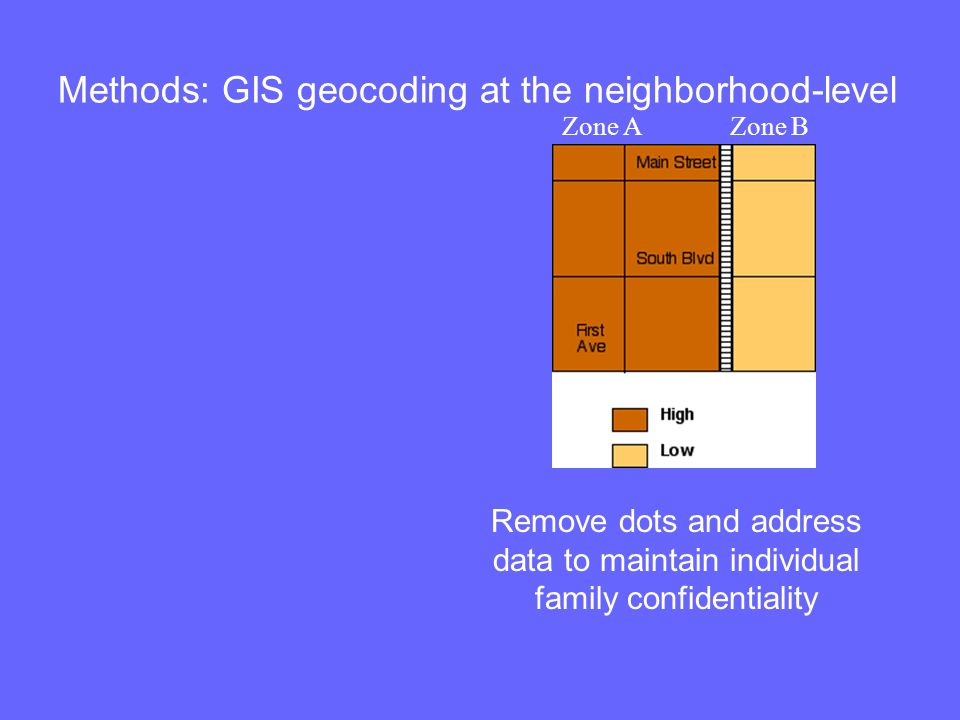 Methods: GIS geocoding at the neighborhood-level

Zone A

Zone B

Main Street

South Blvd

First Ave

High

Low

Remove dots and address data to maintain individual family confidentiality